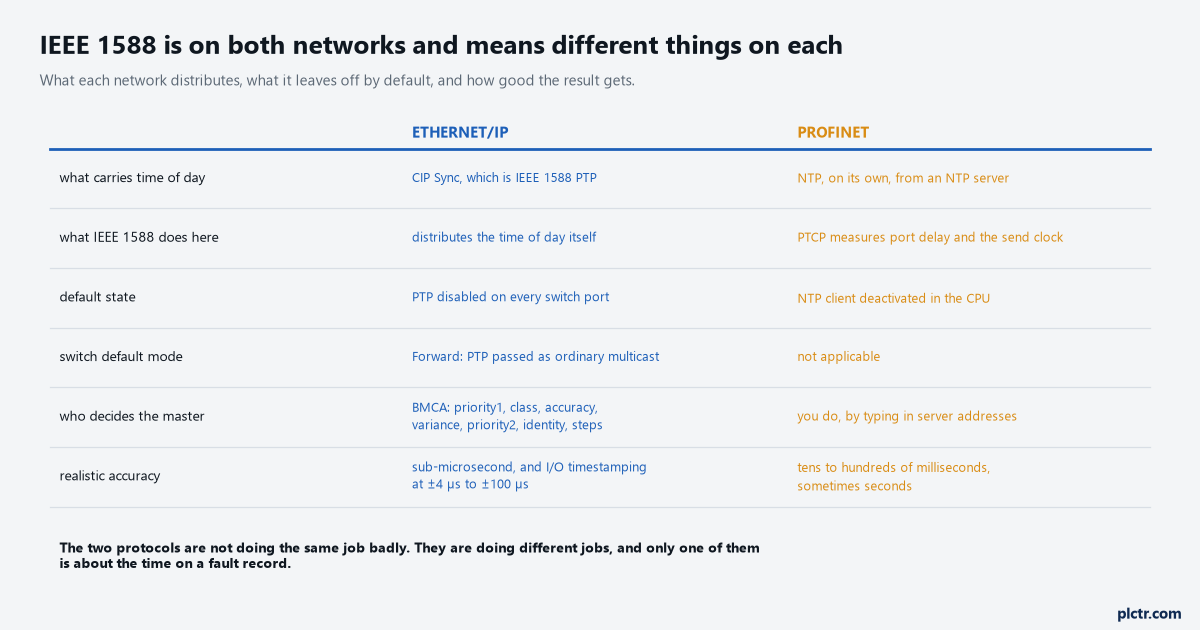 IEEE 1588 is on both networks and means different things on each

What each network distributes, what it leaves off by default, and how good the result gets.

| | ETHERNET/IP | PROFINET |
|---|---|---|
| what carries time of day | CIP Sync, which is IEEE 1588 PTP | NTP, on its own, from an NTP server |
| what IEEE 1588 does here | distributes the time of day itself | PTCP measures port delay and the send clock |
| default state | PTP disabled on every switch port | NTP client deactivated in the CPU |
| switch default mode | Forward: PTP passed as ordinary multicast | not applicable |
| who decides the master | BMCA: priority1, class, accuracy, variance, priority2, identity, steps | you do, by typing in server addresses |
| realistic accuracy | sub-microsecond, and I/O timestamping at ±4 μs to ±100 μs | tens to hundreds of milliseconds, sometimes seconds |

The two protocols are not doing the same job badly. They are doing different jobs, and only one of them is about the time on a fault record.

plctr.com